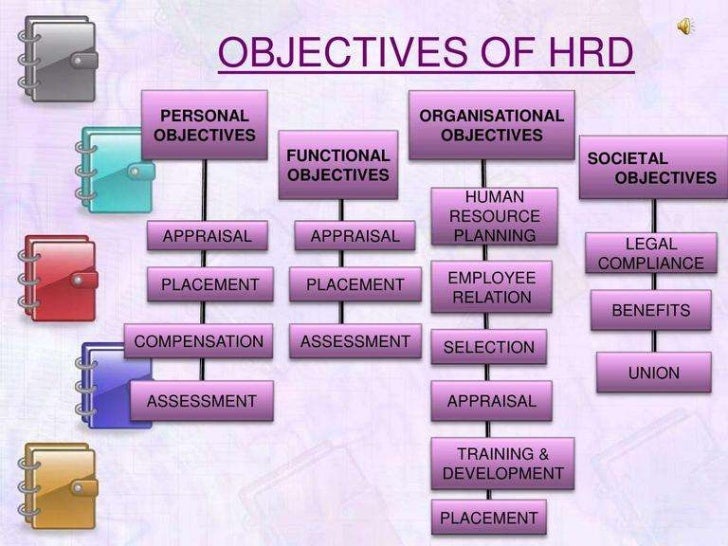 OBJECTIVES OF HRD

PERSONAL OBJECTIVES

APPRAISAL

PLACEMENT

COMPENSATION

ASSESSMENT

FUNCTIONAL OBJECTIVES

APPRAISAL

PLACEMENT

ASSESSMENT

ORGANISATIONAL OBJECTIVES

HUMAN RESOURCE PLANNING

EMPLOYEE RELATION

SELECTION

APPRAISAL

TRAINING & DEVELOPMENT

PLACEMENT

SOCIETAL OBJECTIVES

LEGAL COMPLIANCE

BENEFITS

UNION